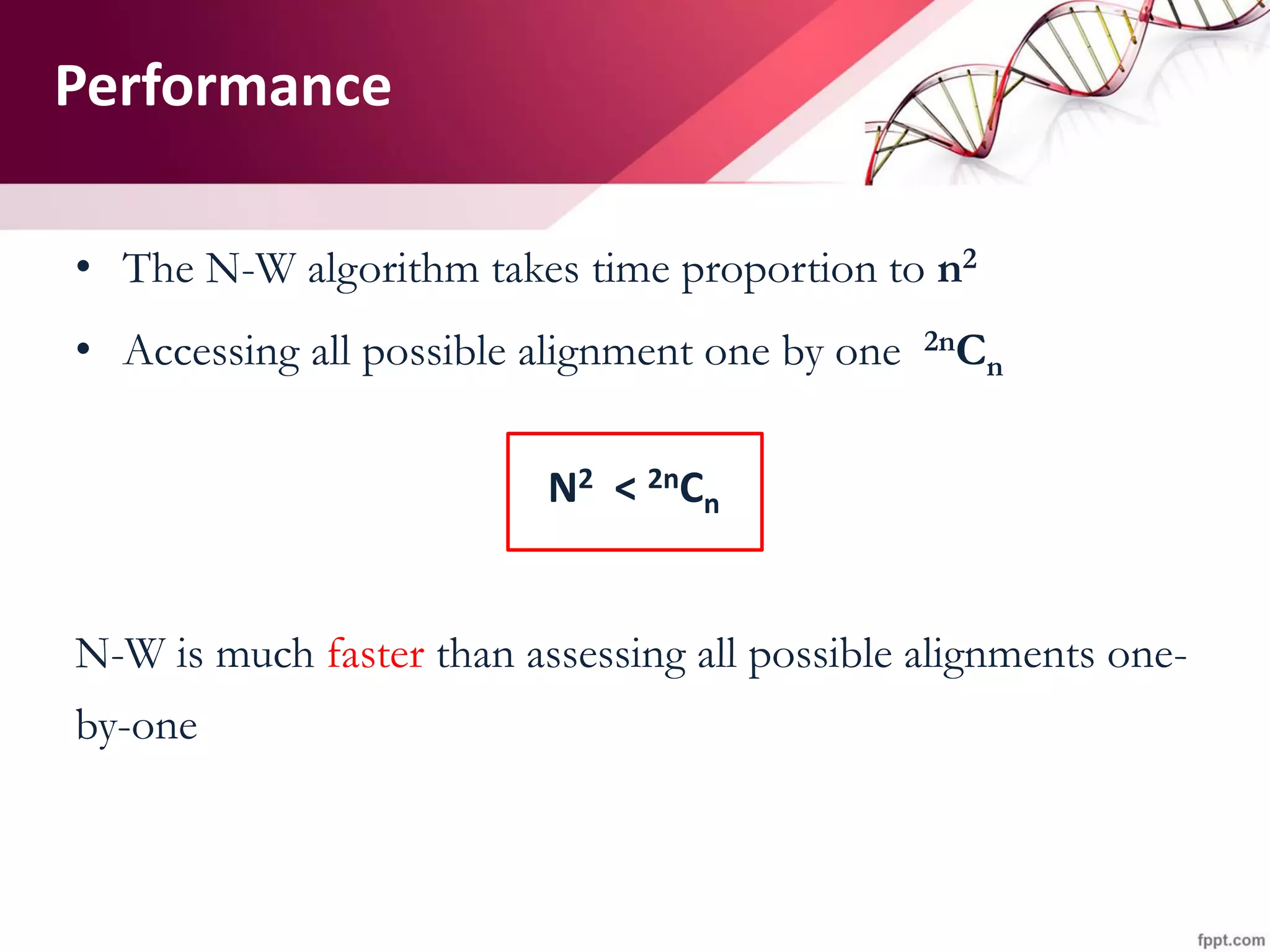 Performance

• The N-W algorithm takes time proportion to $n^2$

• Accessing all possible alignment one by one $^{2n}C_n$

$N^2 < {}^{2n}C_n$

N-W is much faster than assessing all possible alignments one-by-one

fppt.com